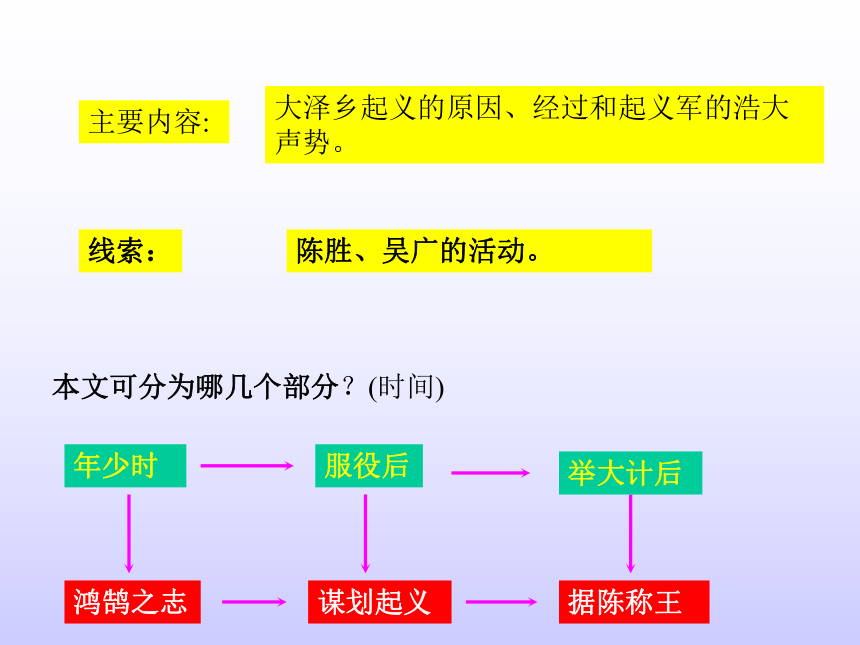 主要内容:

大泽乡起义的原因、经过和起义军的浩大声势。

线索：

陈胜、吴广的活动。

本文可分为哪几个部分？(时间)

年少时

服役后

举大计后

鸿鹄之志

谋划起义

据陈称王